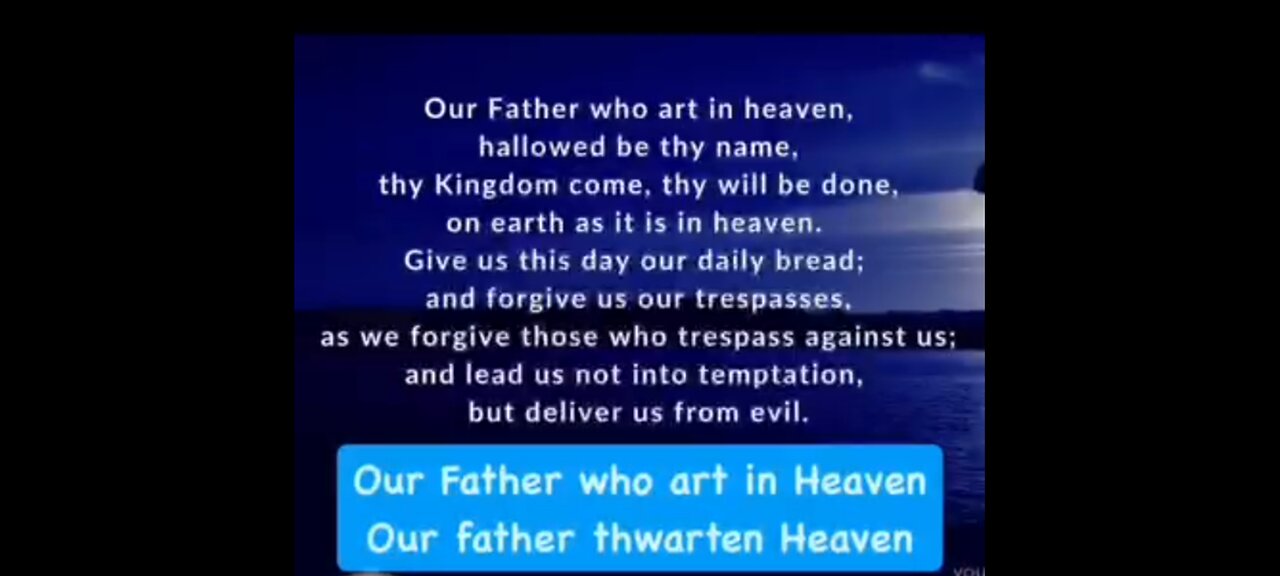 Our Father who art in heaven,
hallowed be thy name,
thy Kingdom come, thy will be done,
on earth as it is in heaven.
Give us this day our daily bread;
and forgive us our trespasses,
as we forgive those who trespass against us;
and lead us not into temptation,
but deliver us from evil.

Our Father who art in Heaven
Our father thwarten Heaven

YOU